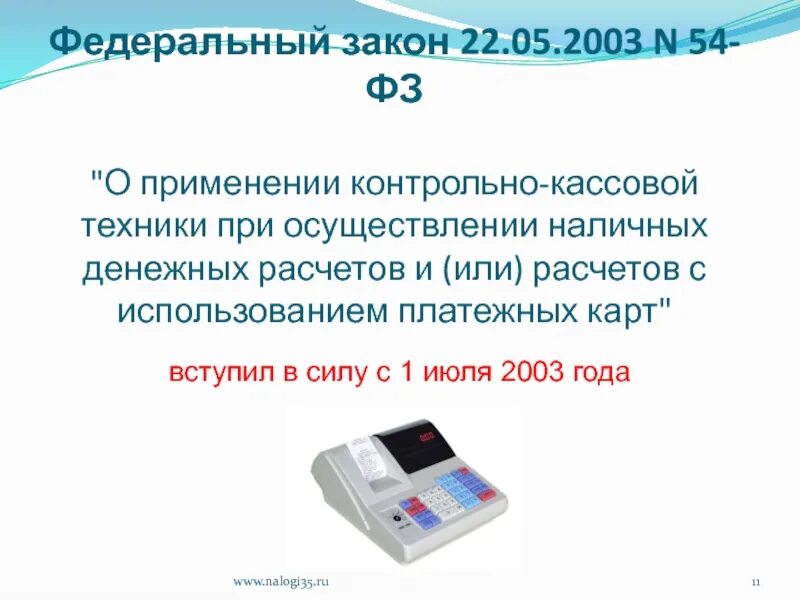 Федеральный закон 22.05.2003 N 54-ФЗ

"О применении контрольно-кассовой техники при осуществлении наличных денежных расчетов и (или) расчетов с использованием платежных карт"

вступил в силу с 1 июля 2003 года

www.nalogi35.ru

11